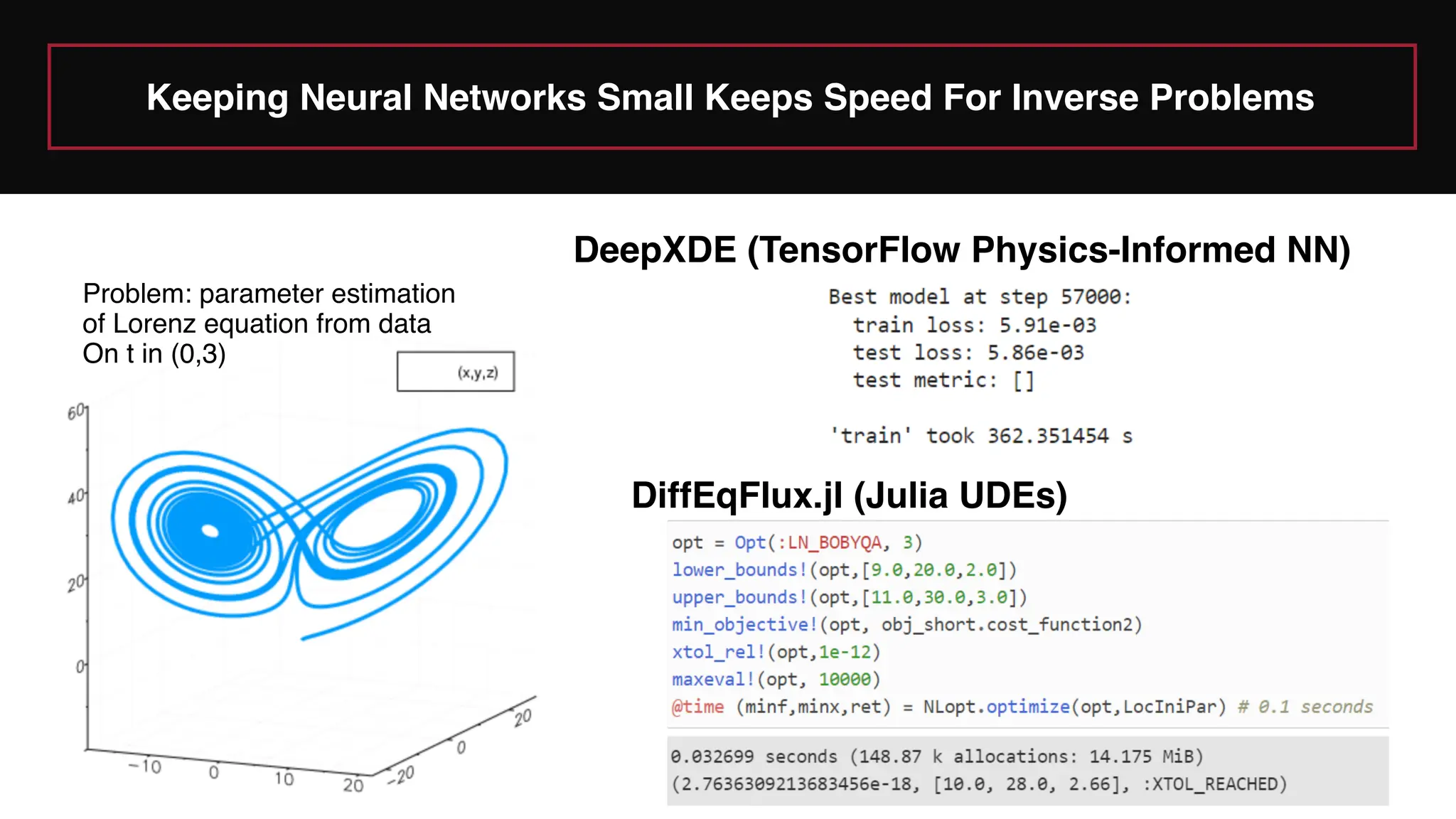 Keeping Neural Networks Small Keeps Speed For Inverse Problems

Problem: parameter estimation of Lorenz equation from data On t in (0,3)

(x,y,z)

60
40
20
0
−10
0
10
20
−20
0
20

DeepXDE (TensorFlow Physics-Informed NN)

Best model at step 57000:
train loss: 5.91e-03
test loss: 5.86e-03
test metric: []

'train' took 362.351454 s

DiffEqFlux.jl (Julia UDEs)

opt = Opt(:LN_BOBYQA, 3)
lower_bounds!(opt,[9.0,20.0,2.0])
upper_bounds!(opt,[11.0,30.0,3.0])
min_objective!(opt, obj_short.cost_function2)
xtol_rel!(opt,1e-12)
maxeval!(opt, 10000)
@time (minf,minx,ret) = NLopt.optimize(opt,LocIniPar) # 0.1 seconds

0.032699 seconds (148.87 k allocations: 14.175 MiB)
(2.7636309213683456e-18, [10.0, 28.0, 2.66], :XTOL_REACHED)